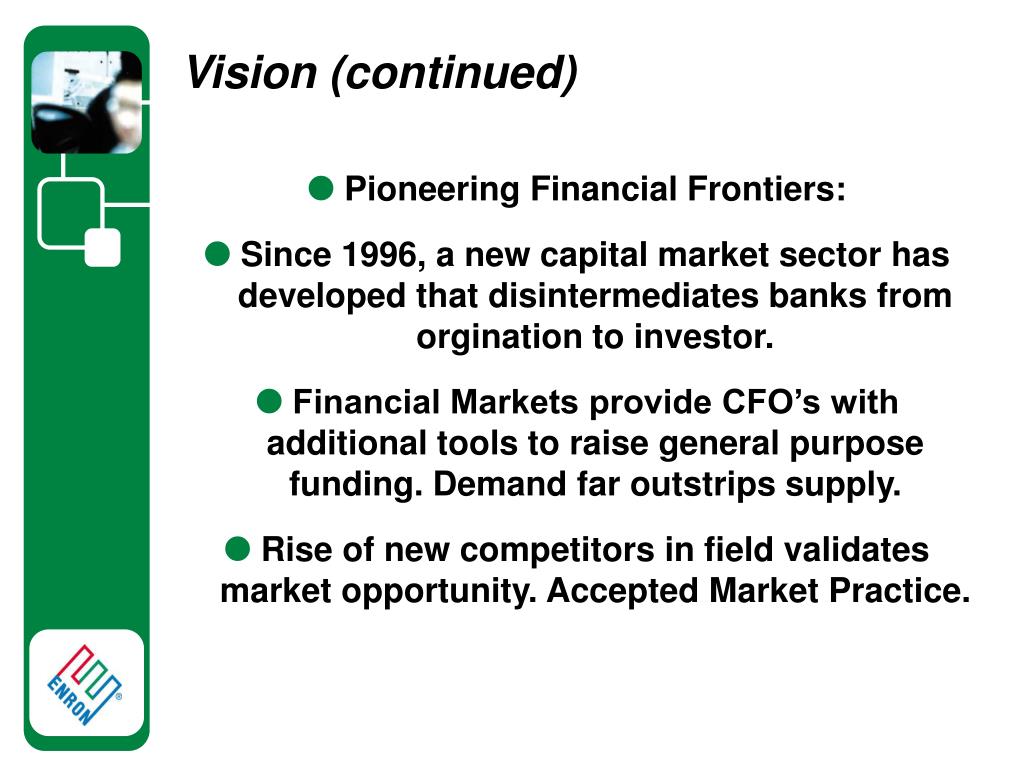 Vision (continued)

● Pioneering Financial Frontiers:

● Since 1996, a new capital market sector has developed that disintermediates banks from orgination to investor.

● Financial Markets provide CFO's with additional tools to raise general purpose funding. Demand far outstrips supply.

● Rise of new competitors in field validates market opportunity. Accepted Market Practice.

ENRON®